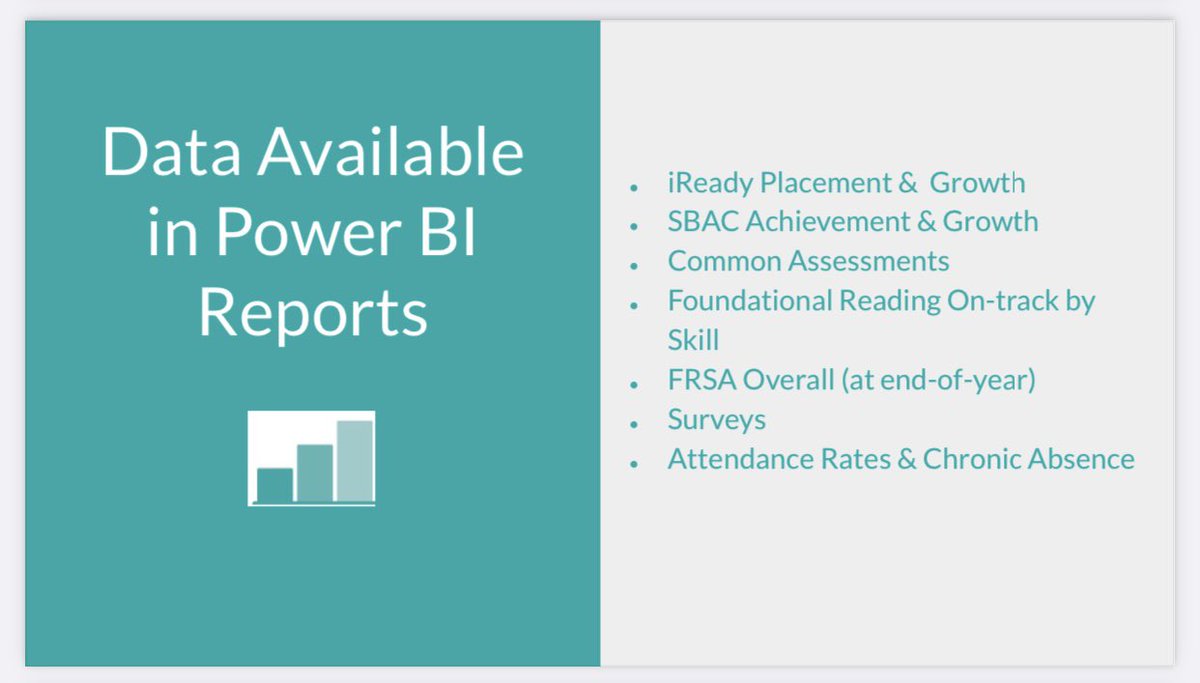 Data Available in Power BI Reports

- iReady Placement & Growth
- SBAC Achievement & Growth
- Common Assessments
- Foundational Reading On-track by Skill
- FRSA Overall (at end-of-year)
- Surveys
- Attendance Rates & Chronic Absence